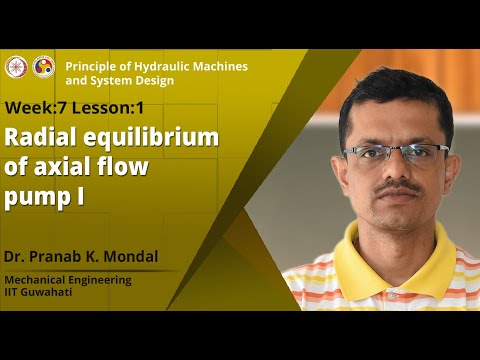 Principle of Hydraulic Machines and System Design

Week:7 Lesson:1

Radial equilibrium of axial flow pump I

Dr. Pranab K. Mondal

Mechanical Engineering
IIT Guwahati